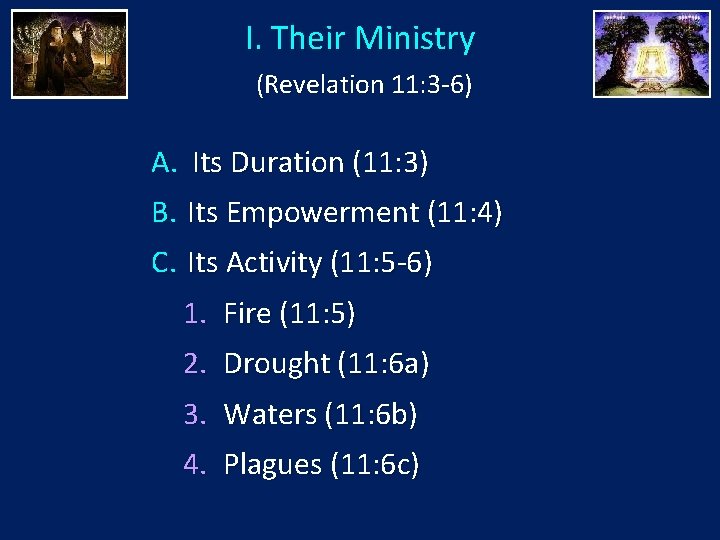 I. Their Ministry
(Revelation 11:3-6)

A. Its Duration (11:3)
B. Its Empowerment (11:4)
C. Its Activity (11:5-6)
1. Fire (11:5)
2. Drought (11:6a)
3. Waters (11:6b)
4. Plagues (11:6c)